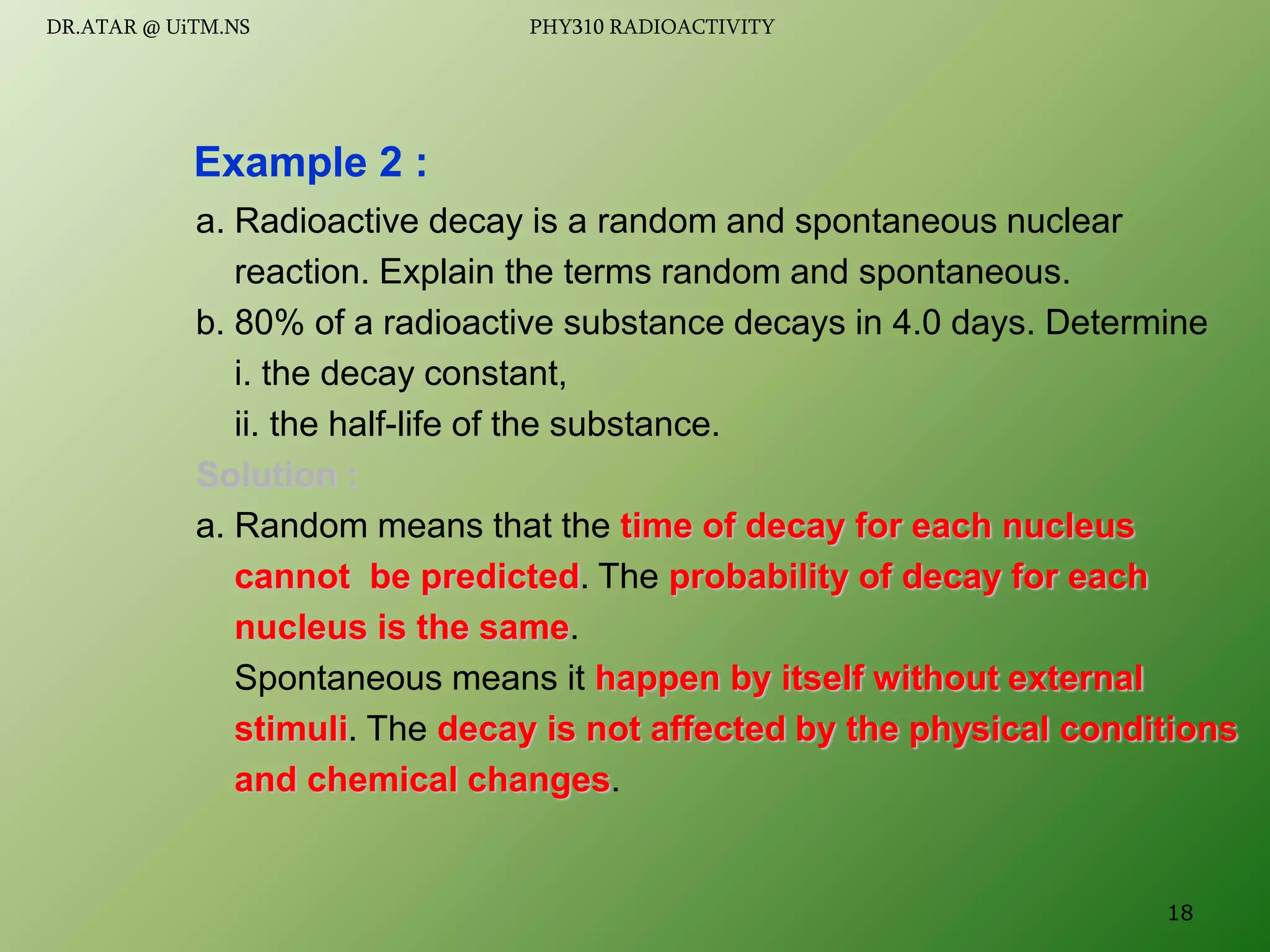 DR.ATAR @ UiTM.NS PHY310 RADIOACTIVITY

Example 2 :

a. Radioactive decay is a random and spontaneous nuclear reaction. Explain the terms random and spontaneous.

b. 80% of a radioactive substance decays in 4.0 days. Determine

i. the decay constant,

ii. the half-life of the substance.

Solution :

a. Random means that the time of decay for each nucleus cannot be predicted. The probability of decay for each nucleus is the same.

Spontaneous means it happen by itself without external stimuli. The decay is not affected by the physical conditions and chemical changes.

18